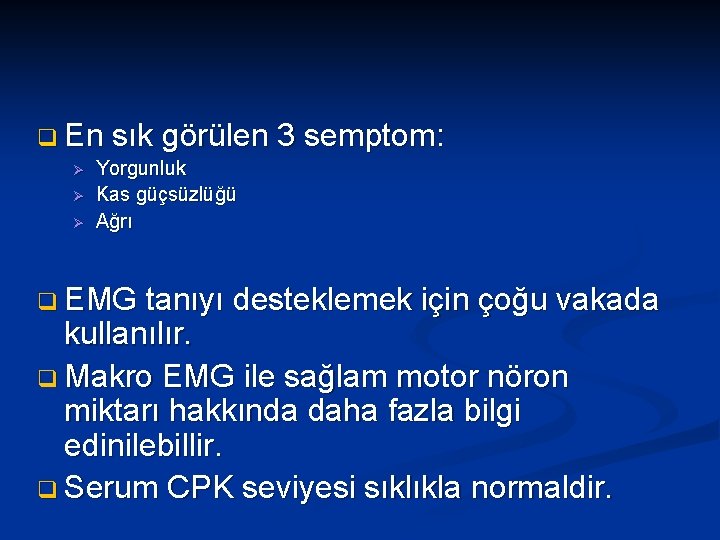 En sık görülen 3 semptom:

Yorgunluk
Kas güçsüzlüğü
Ağrı

EMG tanıyı desteklemek için çoğu vakada kullanılır.

Makro EMG ile sağlam motor nöron miktarı hakkında daha fazla bilgi edinilebillir.

Serum CPK seviyesi sıklıkla normaldir.